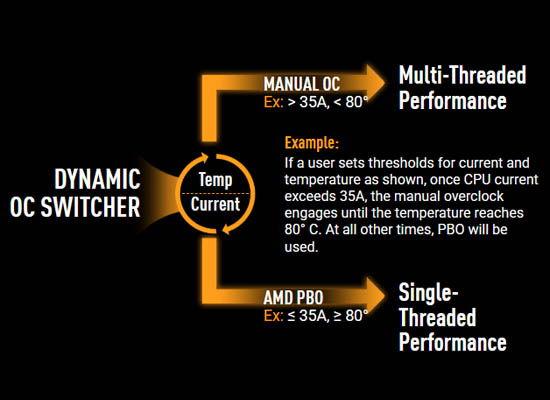 DYNAMIC OC SWITCHER

Temp

Current

MANUAL OC
Ex: > 35A, < 80°

Multi-Threaded Performance

Example:
If a user sets thresholds for current and temperature as shown, once CPU current exceeds 35A, the manual overclock engages until the temperature reaches 80° C. At all other times, PBO will be used.

AMD PBO
Ex: ≤ 35A, ≥ 80°

Single-Threaded Performance